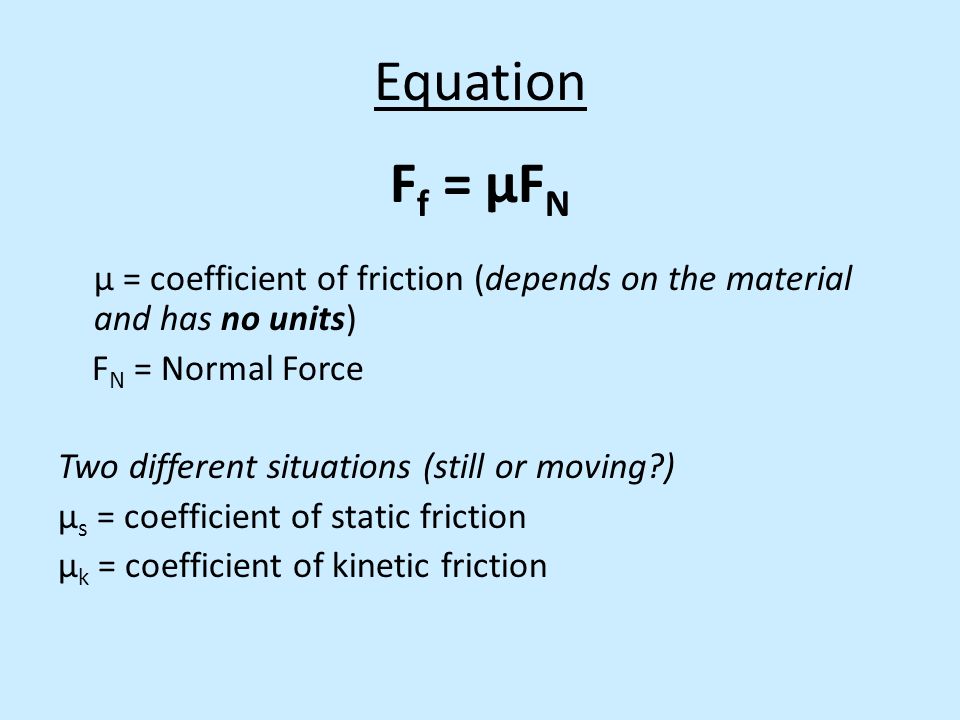 Equation

$F_f = \mu F_N$

$\mu$ = coefficient of friction (depends on the material and has no units)

$F_N$ = Normal Force

Two different situations (still or moving?)

$\mu_s$ = coefficient of static friction

$\mu_k$ = coefficient of kinetic friction